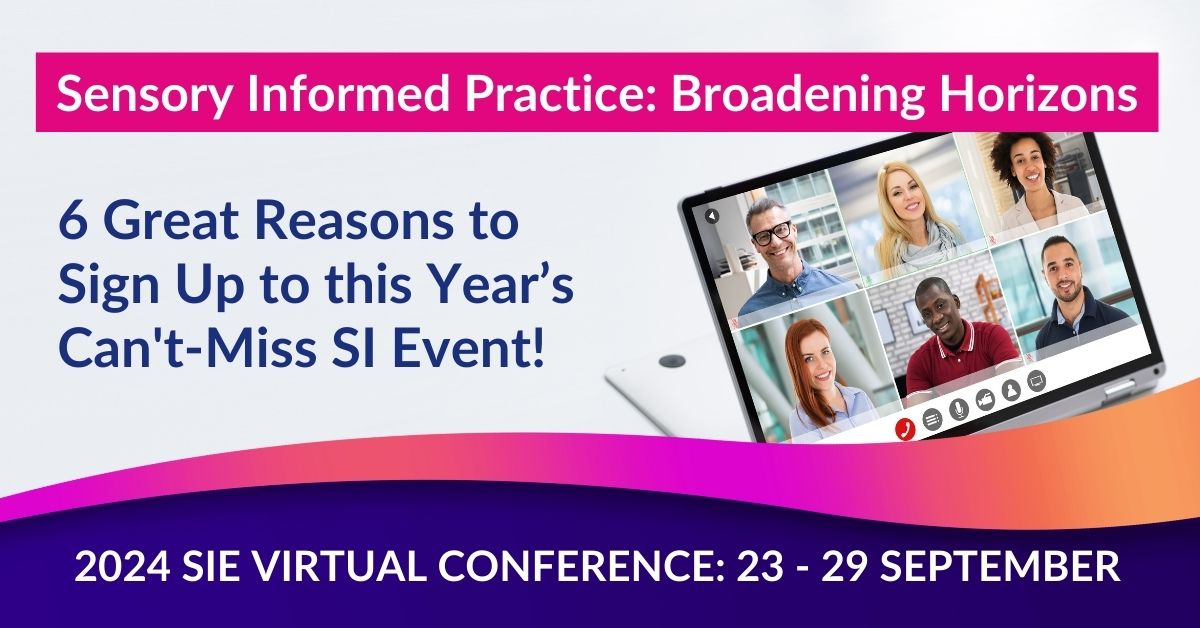 Sensory Informed Practice: Broadening Horizons

6 Great Reasons to Sign Up to this Year’s Can't-Miss SI Event!

2024 SIE VIRTUAL CONFERENCE: 23 - 29 SEPTEMBER